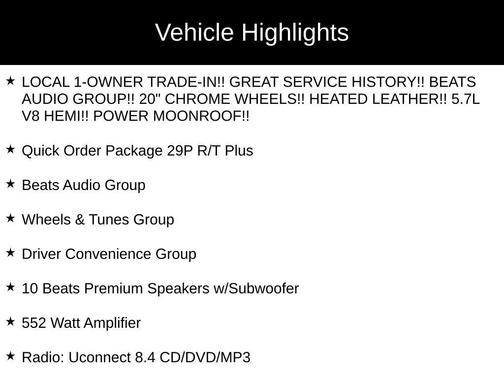 Vehicle Highlights

★ LOCAL 1-OWNER TRADE-IN!! GREAT SERVICE HISTORY!! BEATS AUDIO GROUP!! 20" CHROME WHEELS!! HEATED LEATHER!! 5.7L V8 HEMI!! POWER MOONROOF!!

★ Quick Order Package 29P R/T Plus

★ Beats Audio Group

★ Wheels & Tunes Group

★ Driver Convenience Group

★ 10 Beats Premium Speakers w/Subwoofer

★ 552 Watt Amplifier

★ Radio: Uconnect 8.4 CD/DVD/MP3